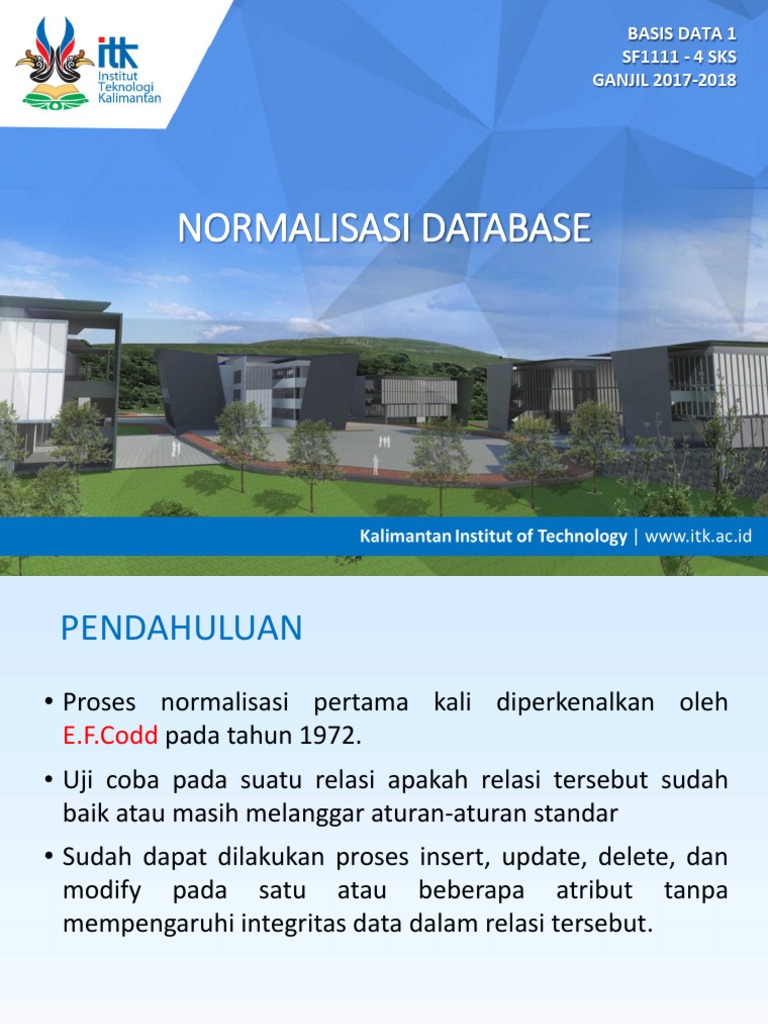 itk
Institut Teknologi Kalimantan

BASIS DATA 1
SF1111 - 4 SKS
GANJIL 2017-2018

NORMALISASI DATABASE

Kalimantan Institut of Technology | www.itk.ac.id

PENDAHULUAN

• Proses normalisasi pertama kali diperkenalkan oleh E.F.Codd pada tahun 1972.

• Uji coba pada suatu relasi apakah relasi tersebut sudah baik atau masih melanggar aturan-aturan standar

• Sudah dapat dilakukan proses insert, update, delete, dan modify pada satu atau beberapa atribut tanpa mempengaruhi integritas data dalam relasi tersebut.